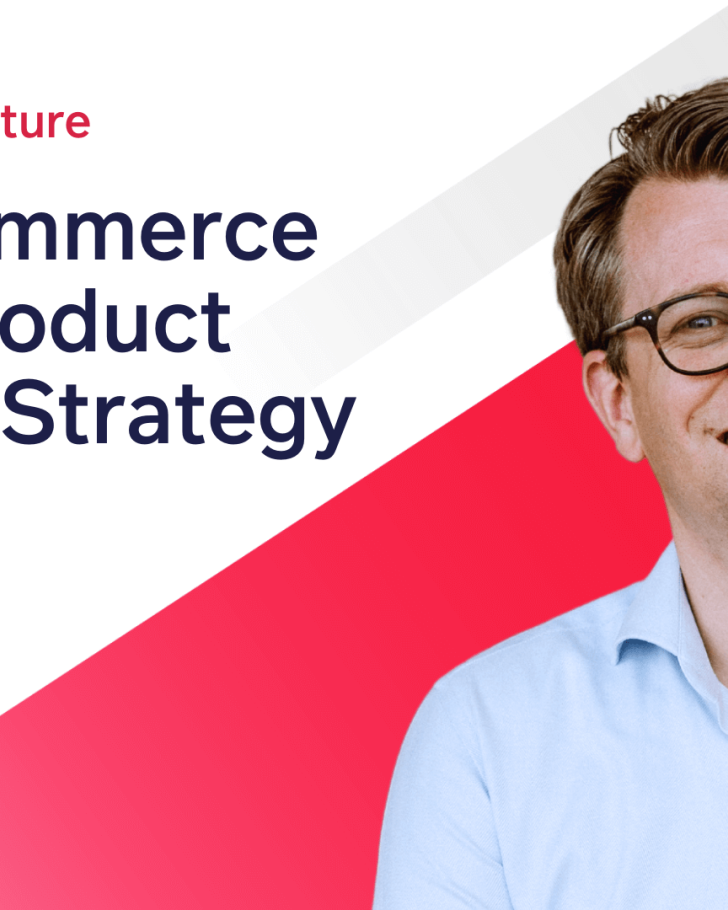 ture

mmerce
oduct
Strategy